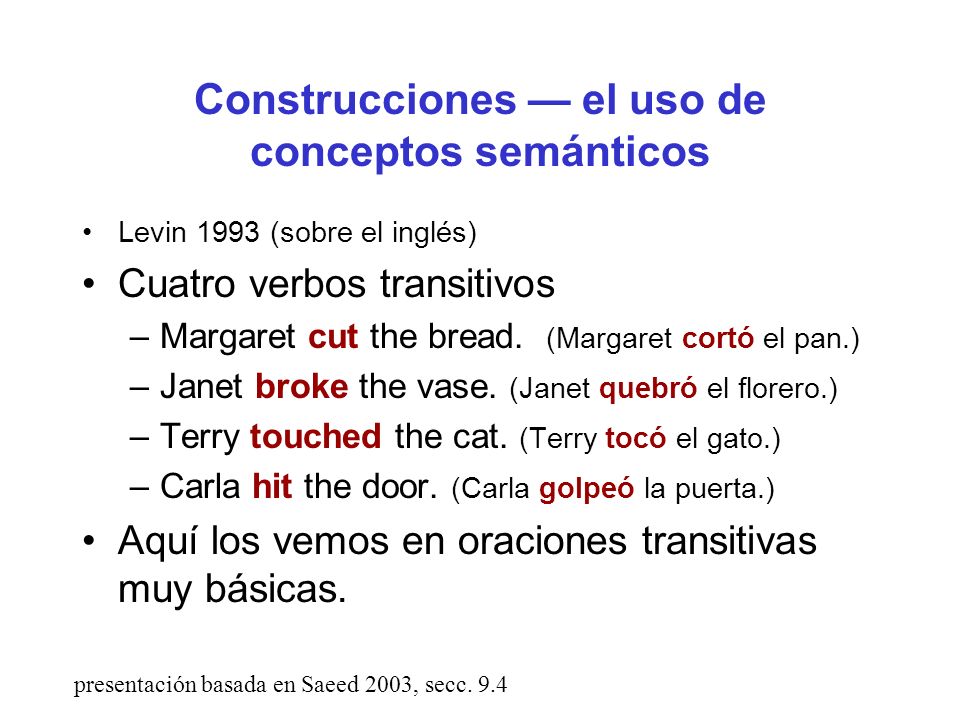 Construcciones — el uso de conceptos semánticos

• Levin 1993 (sobre el inglés)
• Cuatro verbos transitivos
– Margaret cut the bread. (Margaret cortó el pan.)
– Janet broke the vase. (Janet quebró el florero.)
– Terry touched the cat. (Terry tocó el gato.)
– Carla hit the door. (Carla golpeó la puerta.)
• Aquí los vemos en oraciones transitivas muy básicas.

presentación basada en Saeed 2003, secc. 9.4